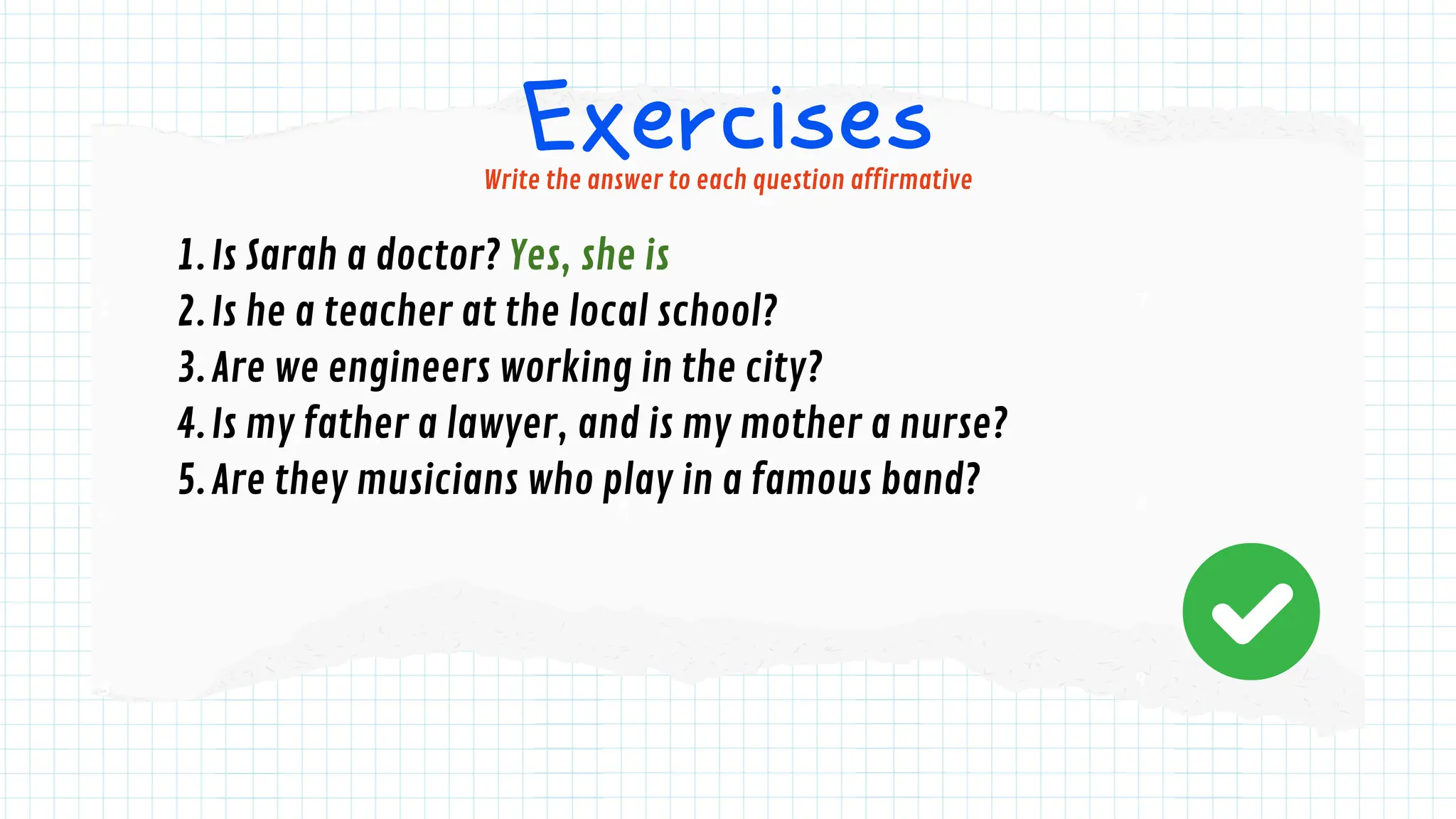 Exercises

Write the answer to each question affirmative

1. Is Sarah a doctor? Yes, she is
2. Is he a teacher at the local school?
3. Are we engineers working in the city?
4. Is my father a lawyer, and is my mother a nurse?
5. Are they musicians who play in a famous band?